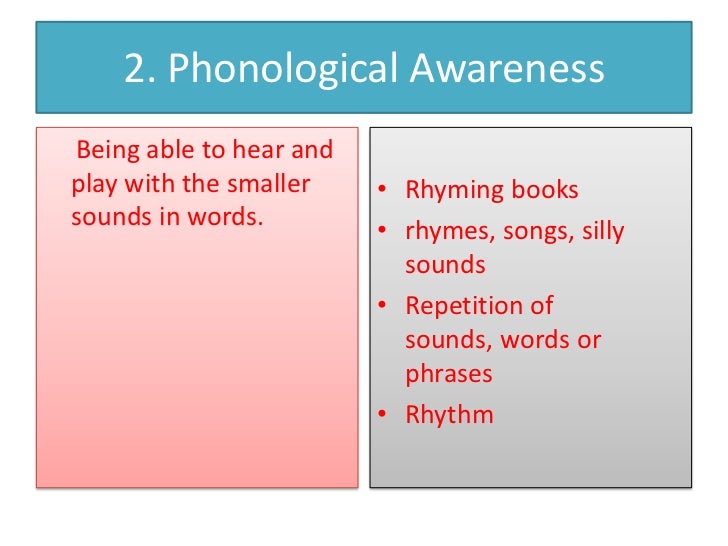 2. Phonological Awareness

Being able to hear and play with the smaller sounds in words.

• Rhyming books
• rhymes, songs, silly sounds
• Repetition of sounds, words or phrases
• Rhythm